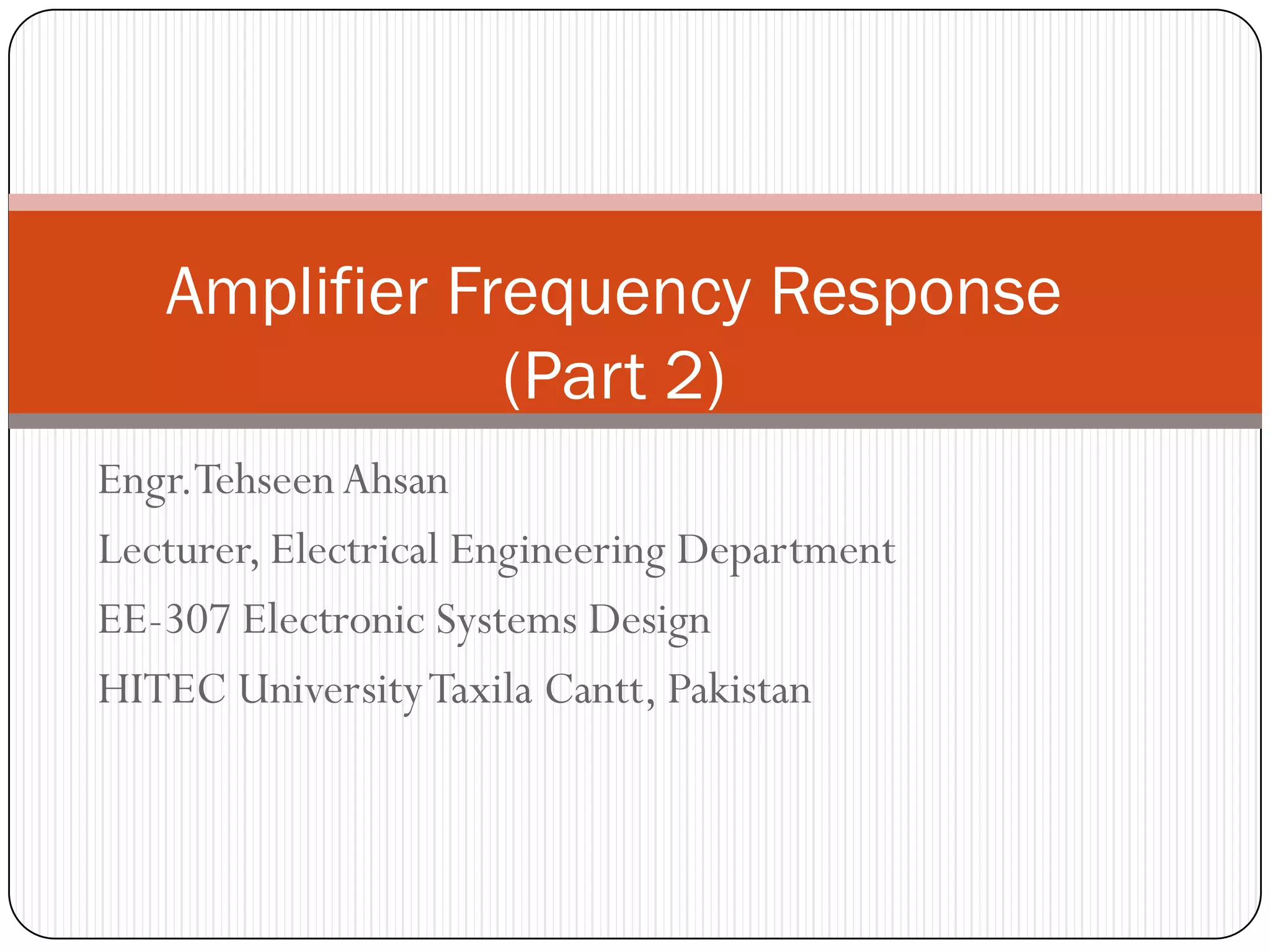 Amplifier Frequency Response (Part 2)

Engr. Tehseen Ahsan

Lecturer, Electrical Engineering Department

EE-307 Electronic Systems Design

HITEC University Taxila Cantt, Pakistan